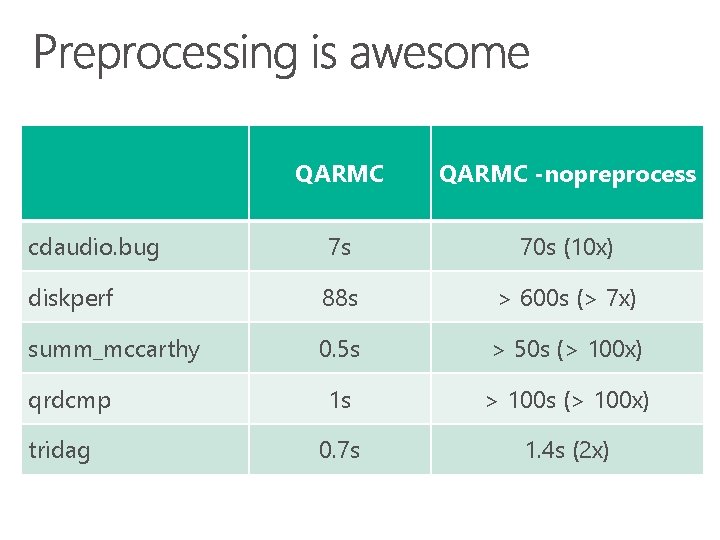 Preprocessing is awesome

| | QARMC | QARMC -nopreprocess |
|---|---|---|
| cdaudio.bug | 7s | 70s (10x) |
| diskperf | 88s | > 600s (> 7x) |
| summ_mccarthy | 0.5s | > 50s (> 100x) |
| qrdcmp | 1s | > 100s (> 100x) |
| tridag | 0.7s | 1.4s (2x) |